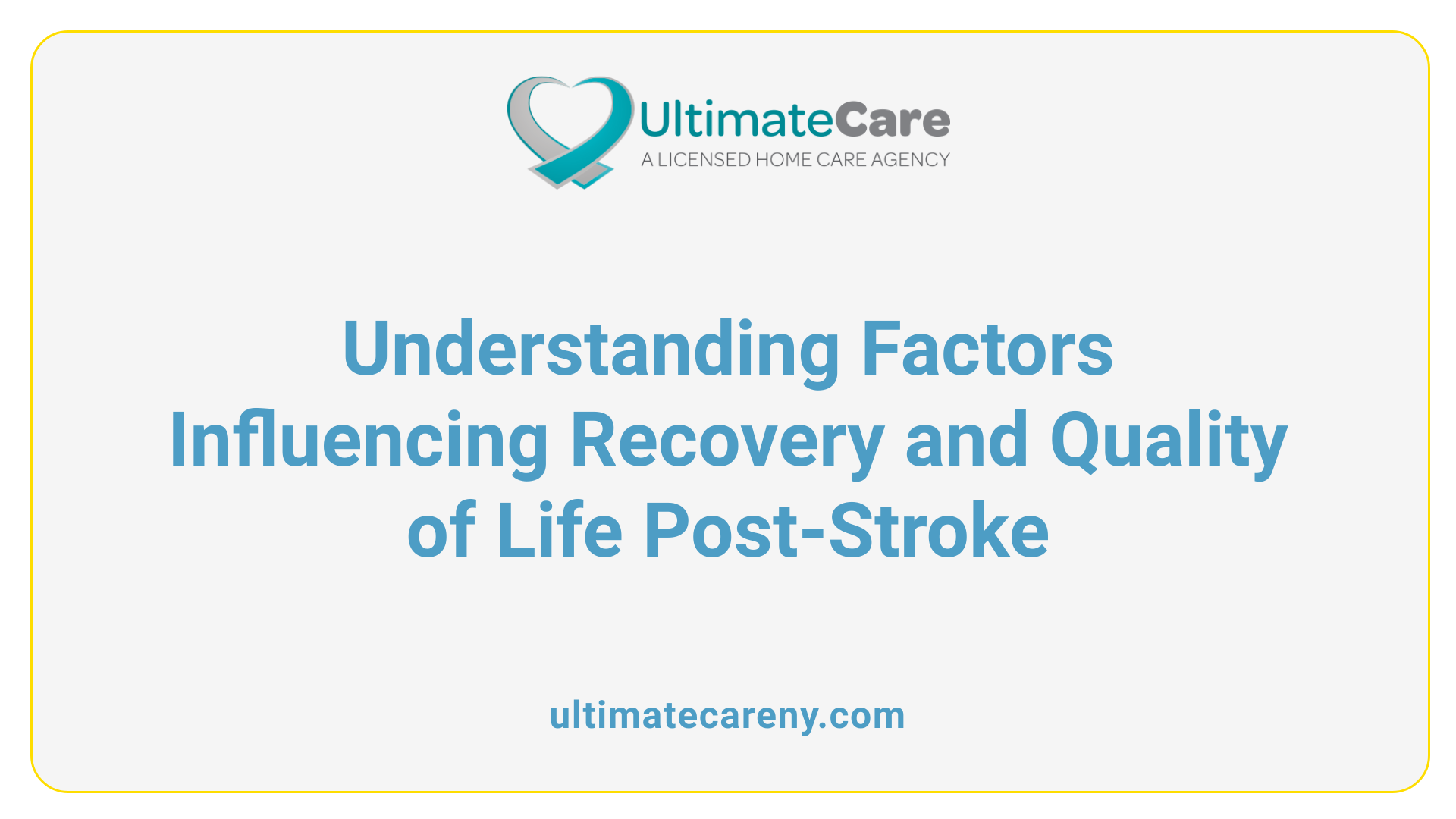 UltimateCare
A LICENSED HOME CARE AGENCY

Understanding Factors Influencing Recovery and Quality of Life Post-Stroke

ultimatecareny.com